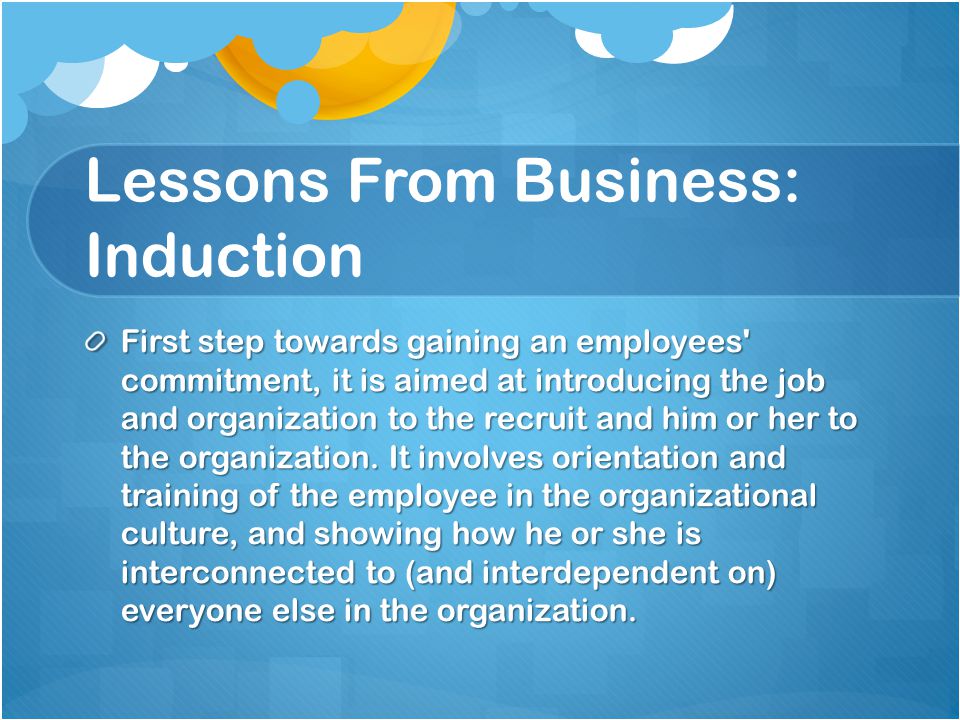 Lessons From Business: Induction

First step towards gaining an employees' commitment, it is aimed at introducing the job and organization to the recruit and him or her to the organization. It involves orientation and training of the employee in the organizational culture, and showing how he or she is interconnected to (and interdependent on) everyone else in the organization.